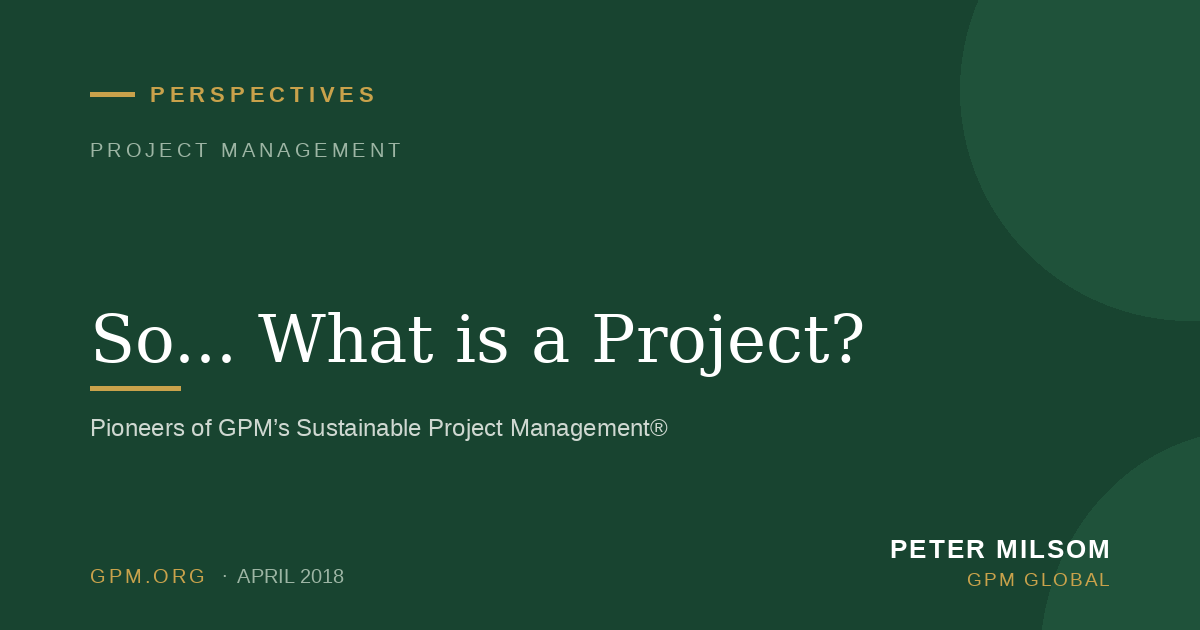 PERSPECTIVES

PROJECT MANAGEMENT

So... What is a Project?

Pioneers of GPM's Sustainable Project Management®

GPM.ORG · APRIL 2018

PETER MILSOM
GPM GLOBAL